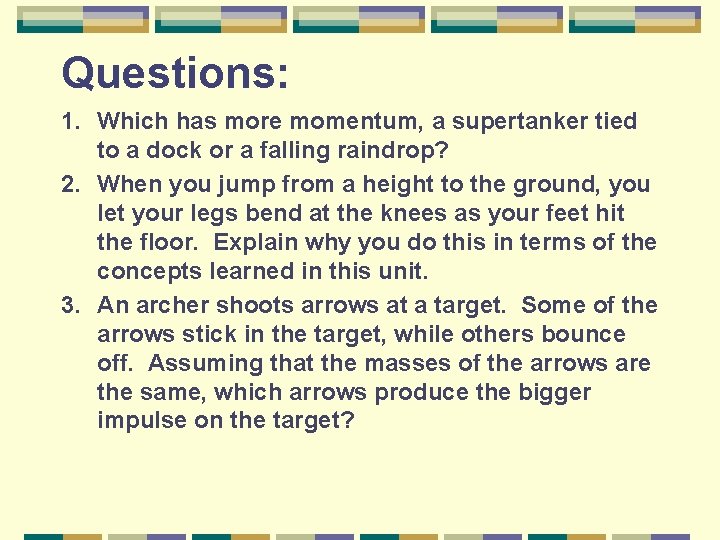 Questions:

1. Which has more momentum, a supertanker tied to a dock or a falling raindrop?
2. When you jump from a height to the ground, you let your legs bend at the knees as your feet hit the floor.  Explain why you do this in terms of the concepts learned in this unit.
3. An archer shoots arrows at a target.  Some of the arrows stick in the target, while others bounce off.  Assuming that the masses of the arrows are the same, which arrows produce the bigger impulse on the target?